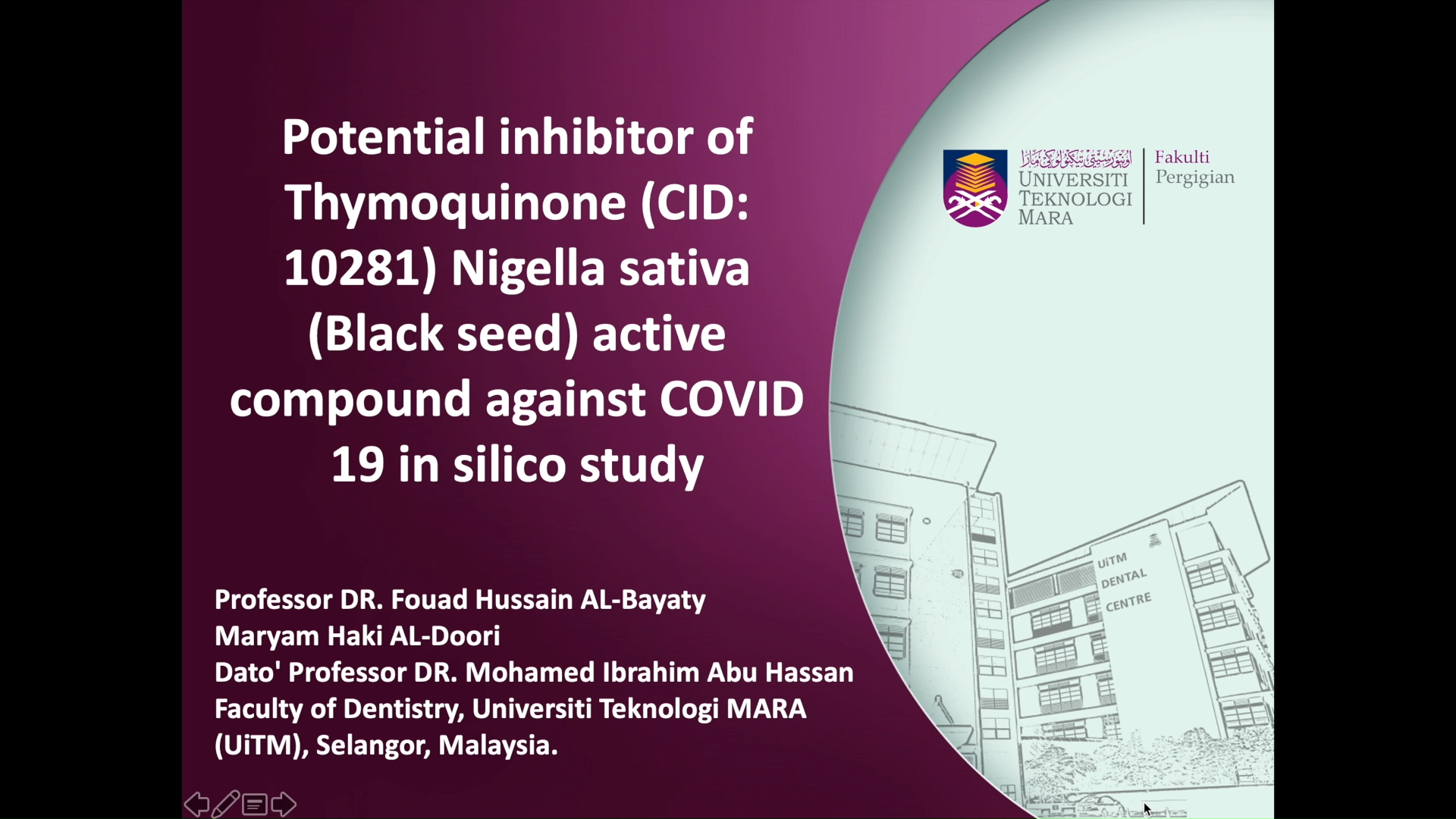 Potential inhibitor of Thymoquinone (CID: 10281) Nigella sativa (Black seed) active compound against COVID 19 in silico study

اونيۏرسيتي تيكنولوڬي مارا
UNIVERSITI TEKNOLOGI MARA
Fakulti Pergigian

UiTM DENTAL CENTRE

Professor DR. Fouad Hussain AL-Bayaty
Maryam Haki AL-Doori
Dato' Professor DR. Mohamed Ibrahim Abu Hassan
Faculty of Dentistry, Universiti Teknologi MARA (UiTM), Selangor, Malaysia.